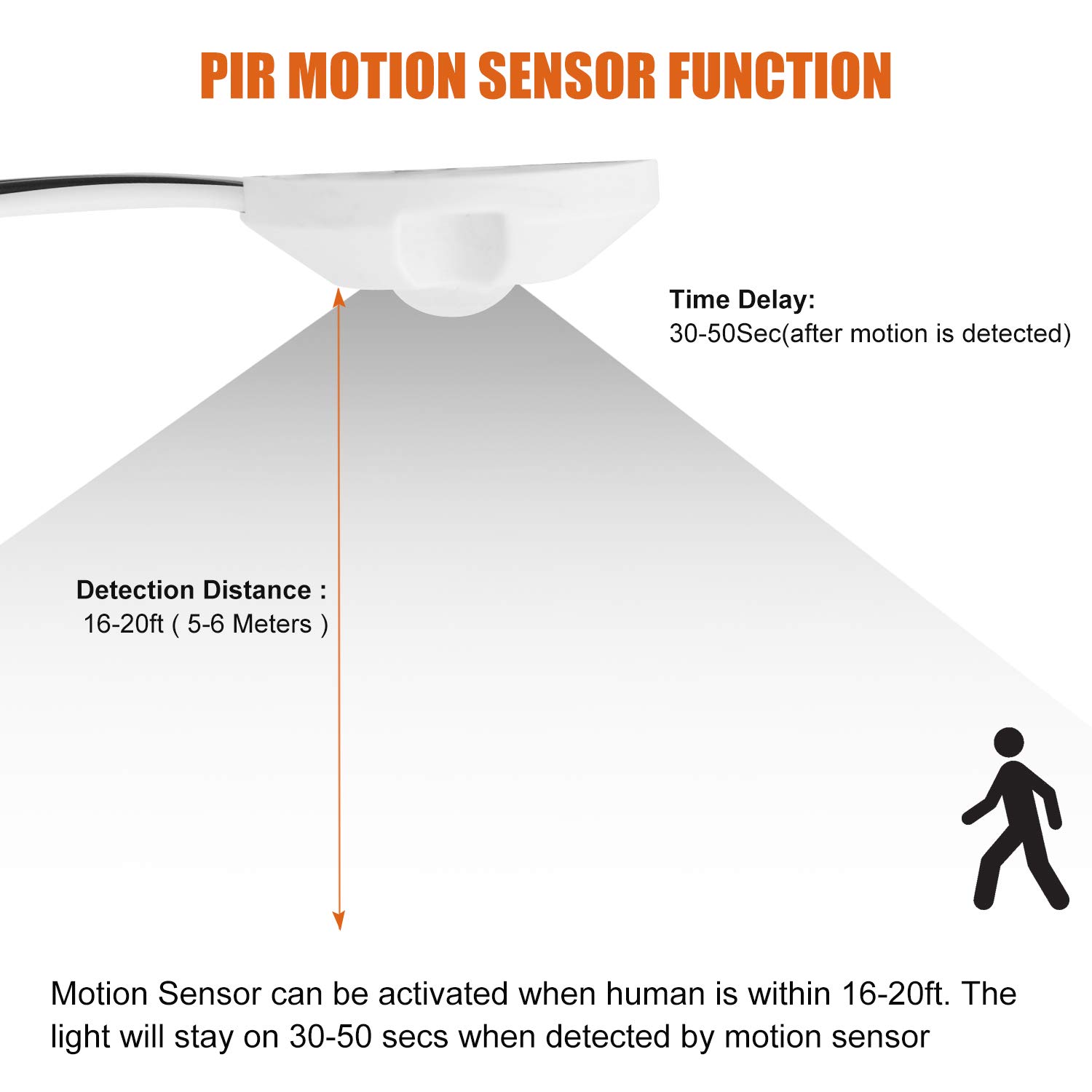 PIR MOTION SENSOR FUNCTION

Time Delay:
30-50Sec(after motion is detected)

Detection Distance :
16-20ft ( 5-6 Meters )

Motion Sensor can be activated when human is within 16-20ft. The light will stay on 30-50 secs when detected by motion sensor